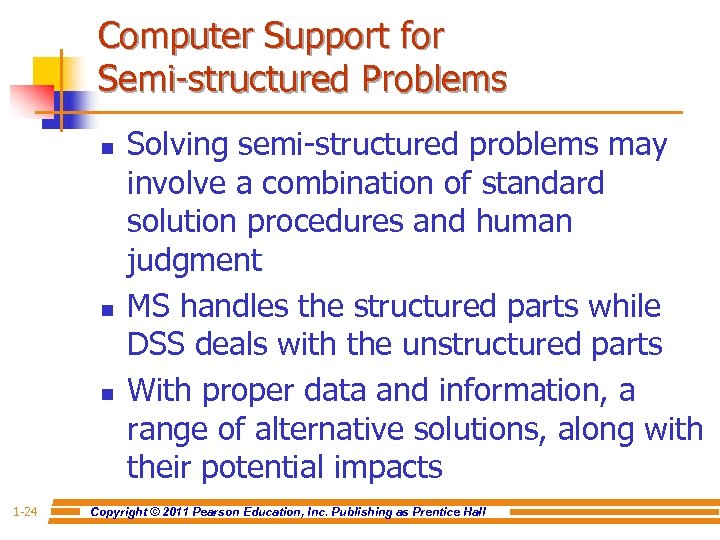 Computer Support for Semi-structured Problems

- Solving semi-structured problems may involve a combination of standard solution procedures and human judgment
- MS handles the structured parts while DSS deals with the unstructured parts
- With proper data and information, a range of alternative solutions, along with their potential impacts

1-24 Copyright © 2011 Pearson Education, Inc. Publishing as Prentice Hall